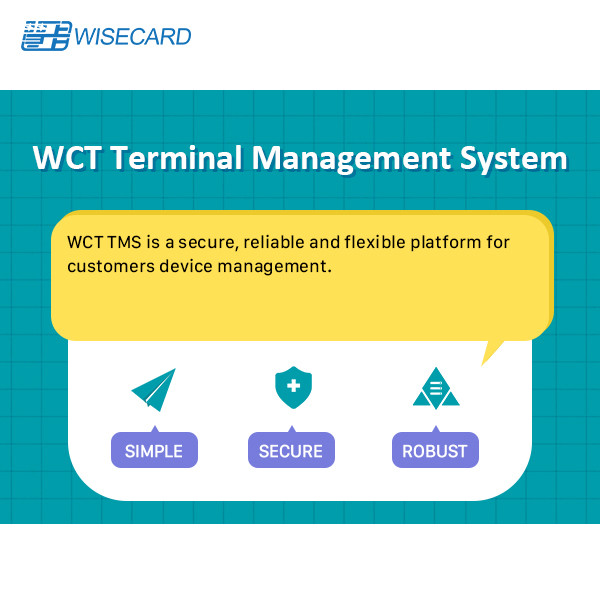 WISECARD

WCT Terminal Management System

WCT TMS is a secure, reliable and flexible platform for customers device management.

SIMPLE

SECURE

ROBUST